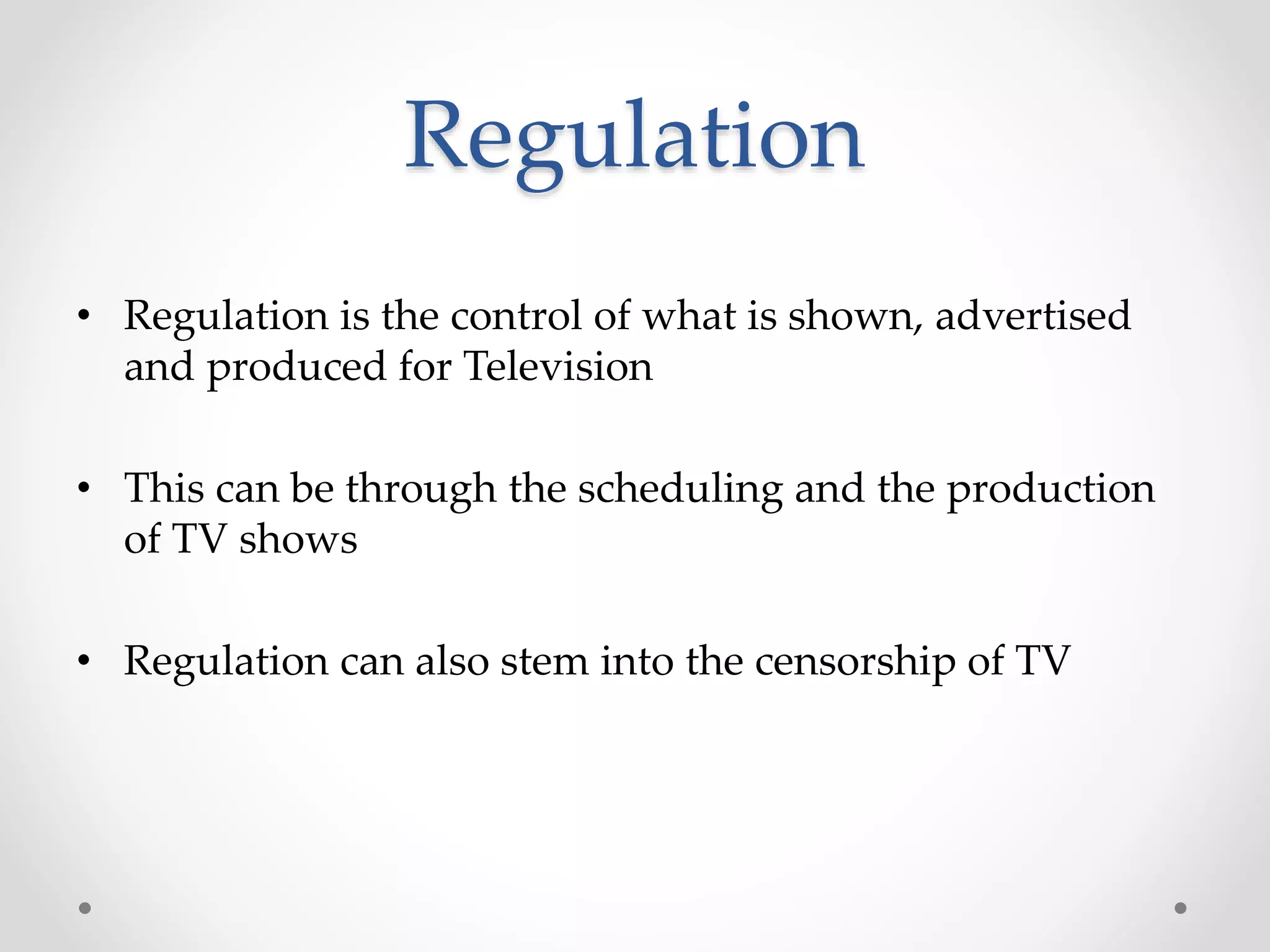 Regulation

• Regulation is the control of what is shown, advertised and produced for Television

• This can be through the scheduling and the production of TV shows

• Regulation can also stem into the censorship of TV